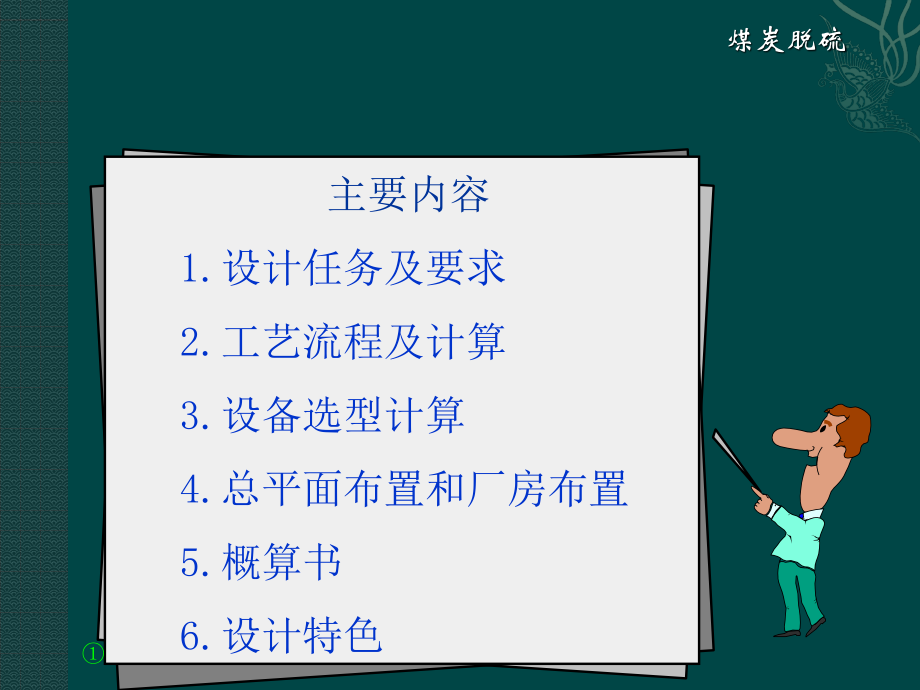 煤炭脱硫

主要内容

1. 设计任务及要求

2. 工艺流程及计算

3. 设备选型计算

4. 总平面布置和厂房布置

5. 概算书

6. 设计特色

①